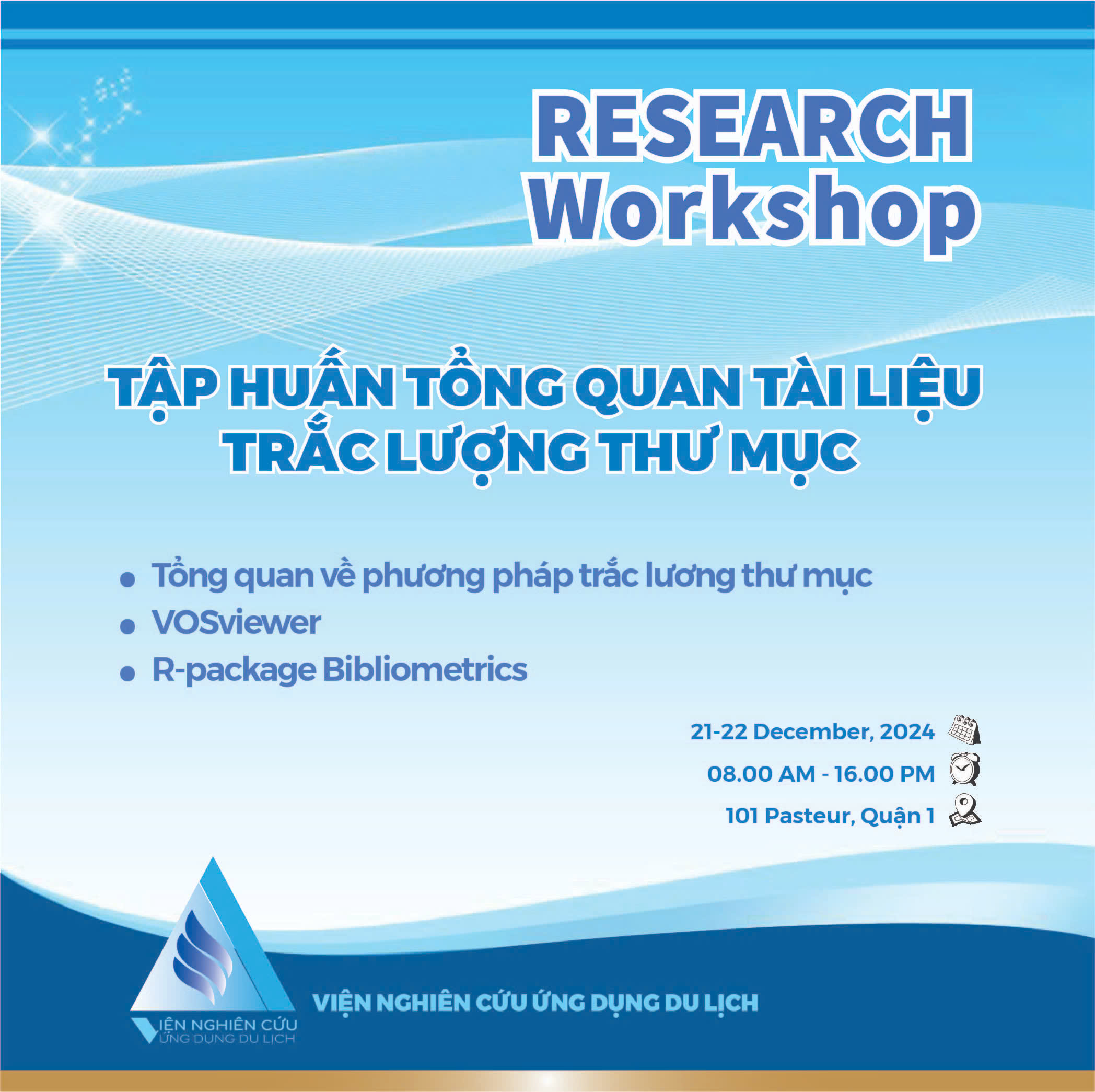 RESEARCH
Workshop

TẬP HUẤN TỔNG QUAN TÀI LIỆU
TRẮC LƯỢNG THƯ MỤC

• Tổng quan về phương pháp trắc lương thư mục
• VOSviewer
• R-package Bibliometrics

21-22 December, 2024
08.00 AM - 16.00 PM
101 Pasteur, Quận 1

VIỆN NGHIÊN CỨU
ỨNG DỤNG DU LỊCH

VIỆN NGHIÊN CỨU ỨNG DỤNG DU LỊCH